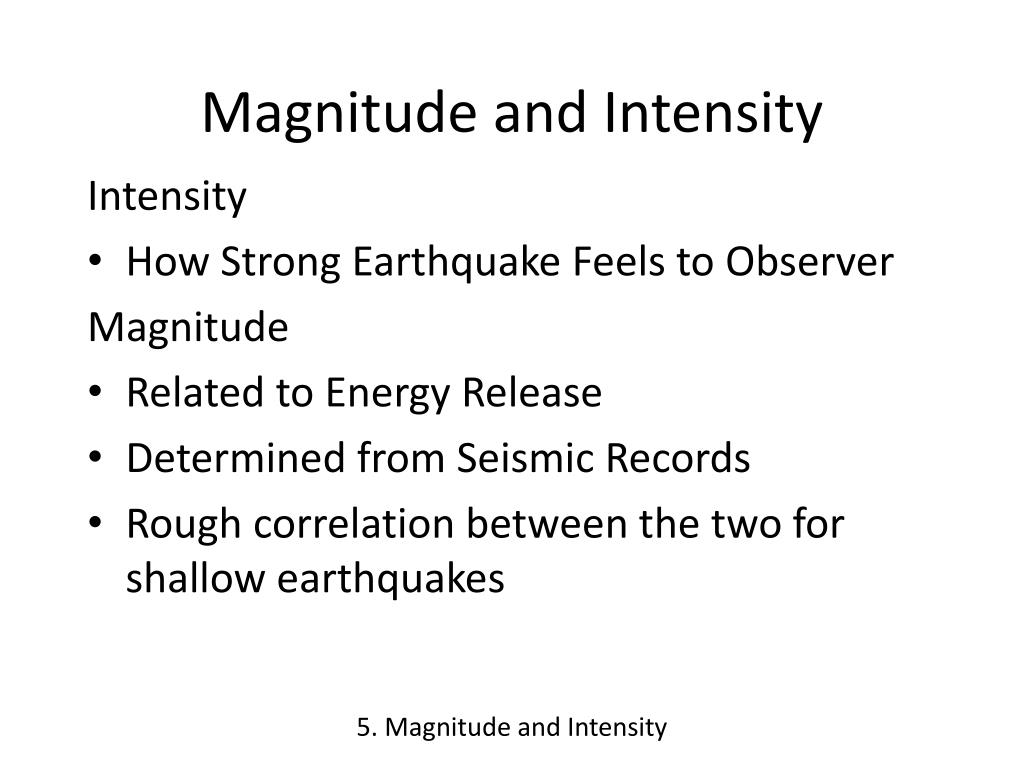 Magnitude and Intensity

Intensity

• How Strong Earthquake Feels to Observer

Magnitude

• Related to Energy Release
• Determined from Seismic Records
• Rough correlation between the two for shallow earthquakes

5. Magnitude and Intensity